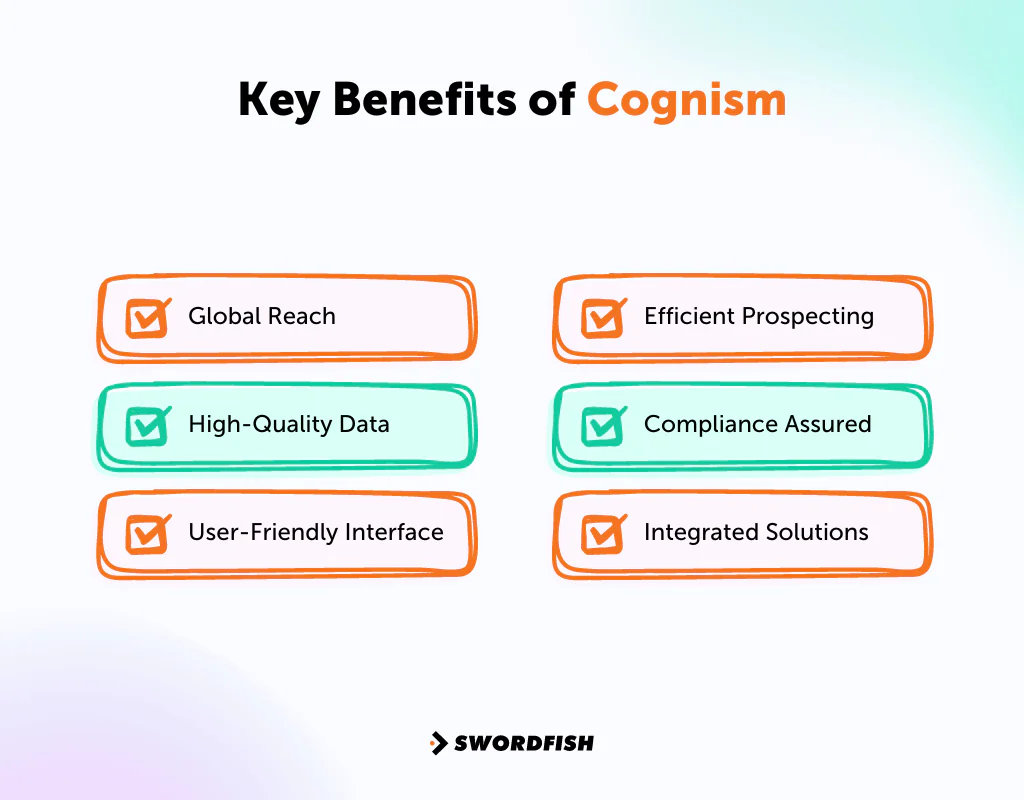 Key Benefits of Cognism

Global Reach

High-Quality Data

User-Friendly Interface

Efficient Prospecting

Compliance Assured

Integrated Solutions

SWORDFISH